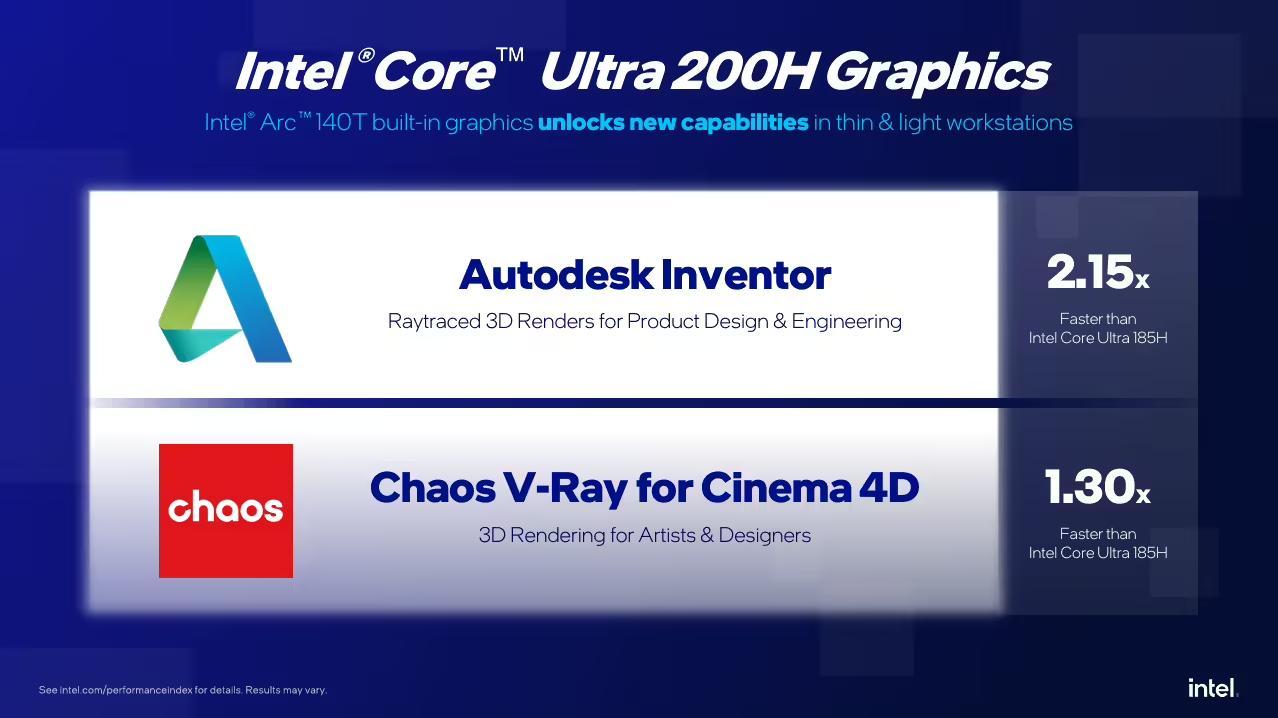 Intel® Core™ Ultra 200H Graphics

Intel® Arc™ 140T built-in graphics unlocks new capabilities in thin & light workstations

Autodesk Inventor

Raytraced 3D Renders for Product Design & Engineering

2.15x

Faster than Intel Core Ultra 185H

chaos

Chaos V-Ray for Cinema 4D

3D Rendering for Artists & Designers

1.30x

Faster than Intel Core Ultra 185H

See intel.com/performanceindex for details. Results may vary.

intel.